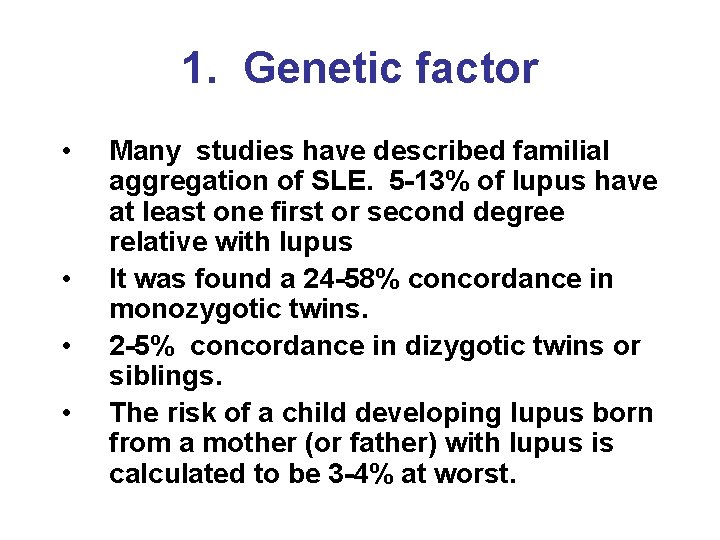 1. Genetic factor

• Many studies have described familial aggregation of SLE. 5-13% of lupus have at least one first or second degree relative with lupus

• It was found a 24-58% concordance in monozygotic twins.

• 2-5% concordance in dizygotic twins or siblings.

• The risk of a child developing lupus born from a mother (or father) with lupus is calculated to be 3-4% at worst.